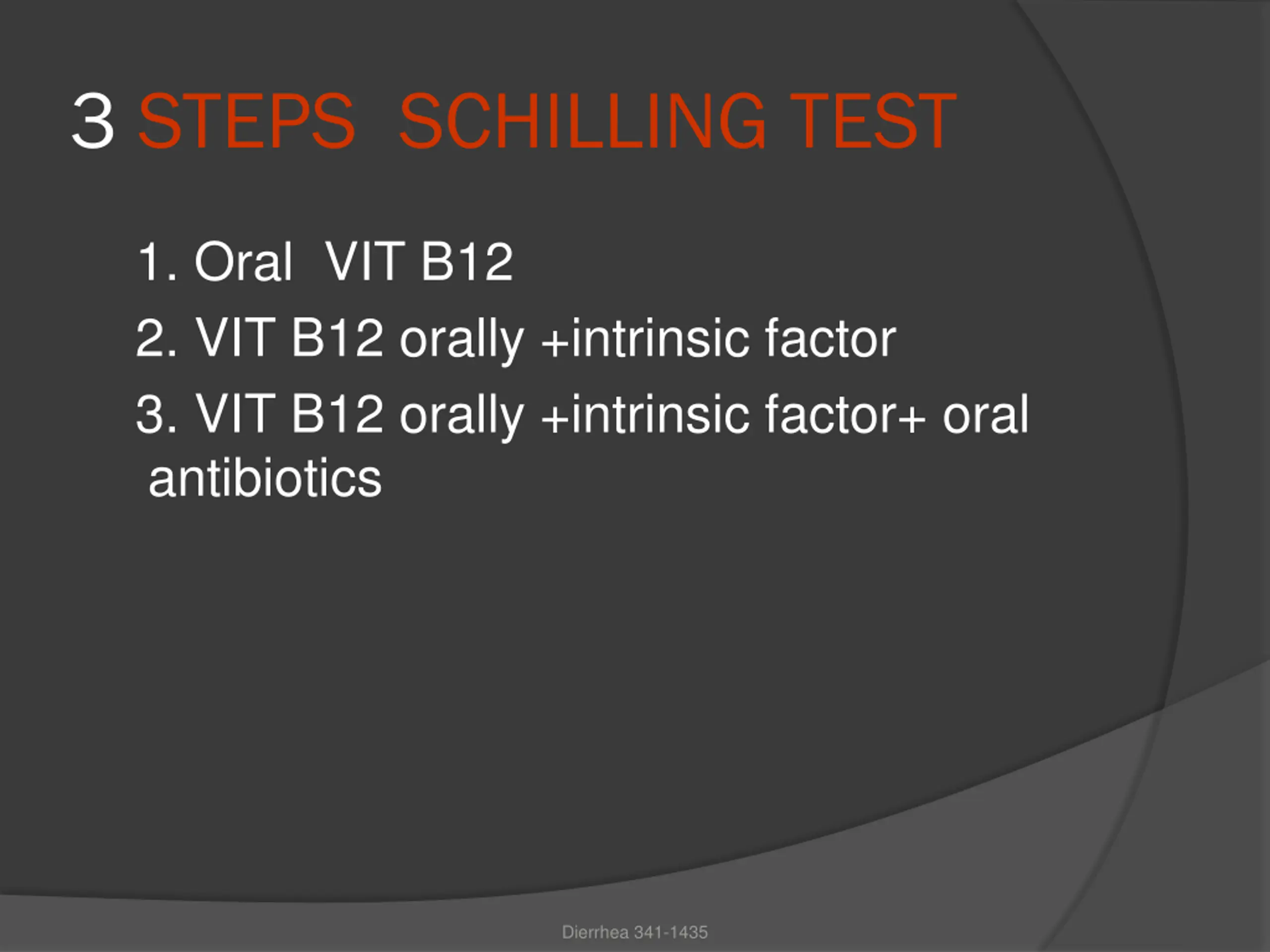 3 STEPS SCHILLING TEST

1. Oral VIT B12
2. VIT B12 orally +intrinsic factor
3. VIT B12 orally +intrinsic factor+ oral antibiotics

Dierrhea 341-1435